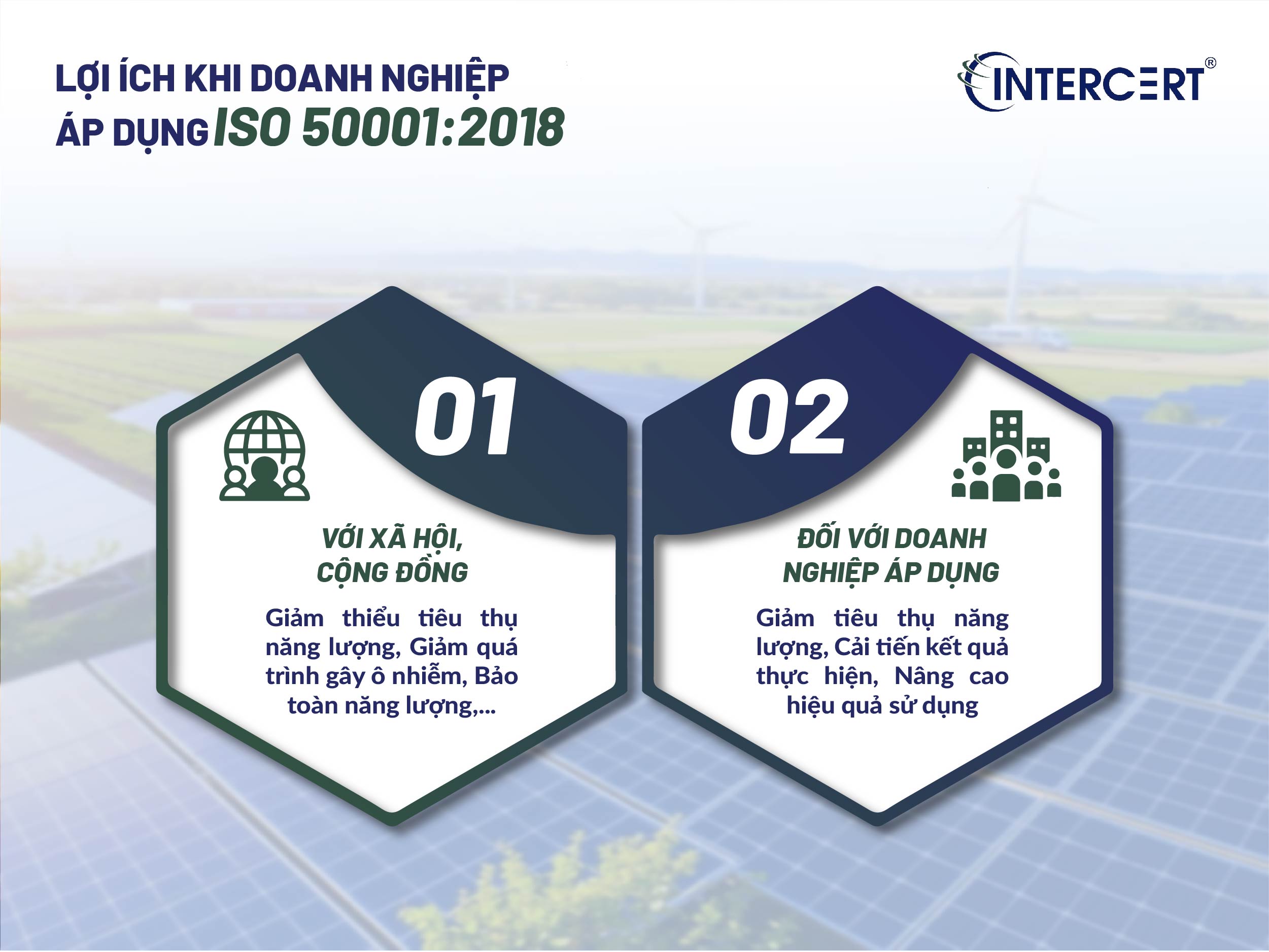 LỢI ÍCH KHI DOANH NGHIỆP ÁP DỤNG ISO 50001:2018

INTERCERT®

01

VỚI XÃ HỘI, CỘNG ĐỒNG

Giảm thiểu tiêu thụ năng lượng, Giảm quá trình gây ô nhiễm, Bảo toàn năng lượng,...

02

ĐỐI VỚI DOANH NGHIỆP ÁP DỤNG

Giảm tiêu thụ năng lượng, Cải tiến kết quả thực hiện, Nâng cao hiệu quả sử dụng